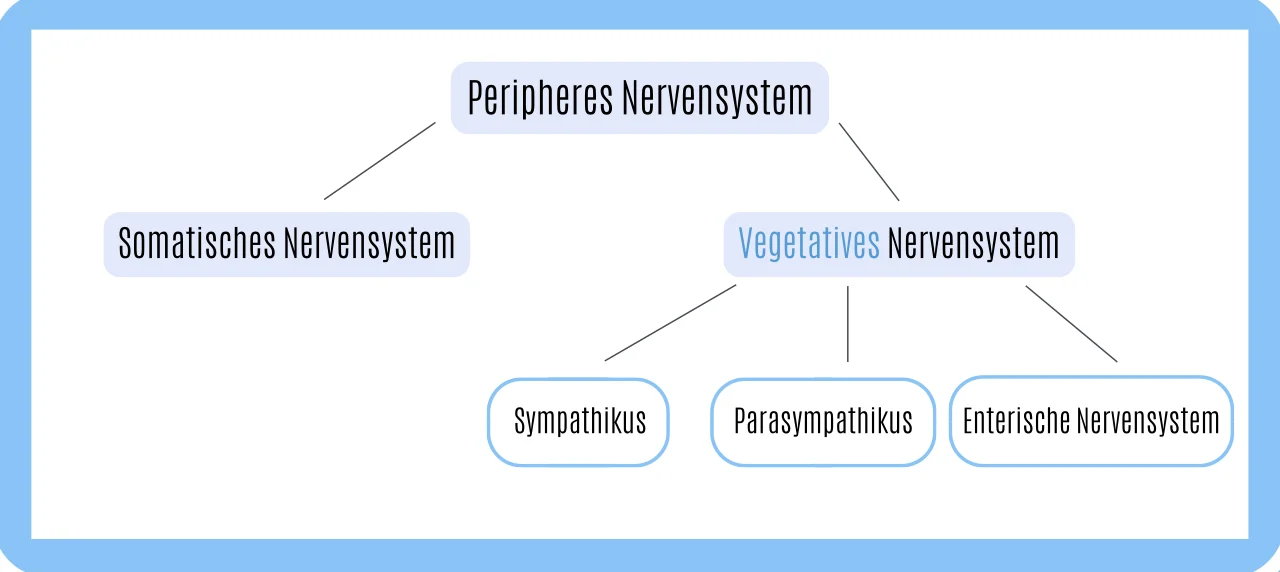 Peripheres Nervensystem

Somatisches Nervensystem

Vegetatives Nervensystem

Sympathikus

Parasympathikus

Enterische Nervensystem